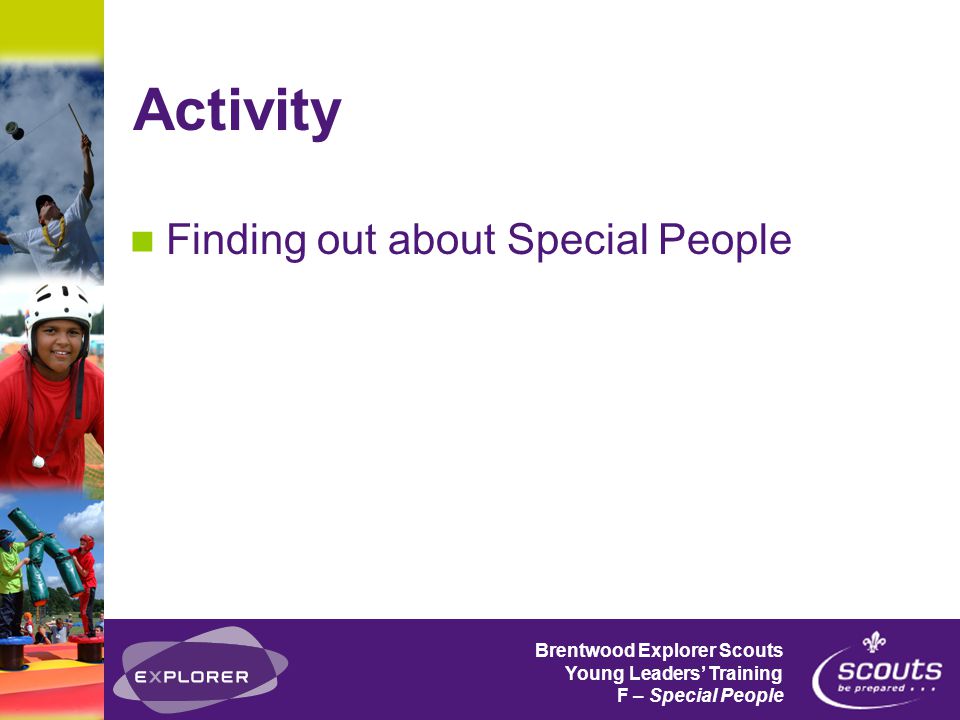 Activity

Finding out about Special People

EXPLORER

Brentwood Explorer Scouts
Young Leaders' Training
F – Special People

scouts
be prepared . . .